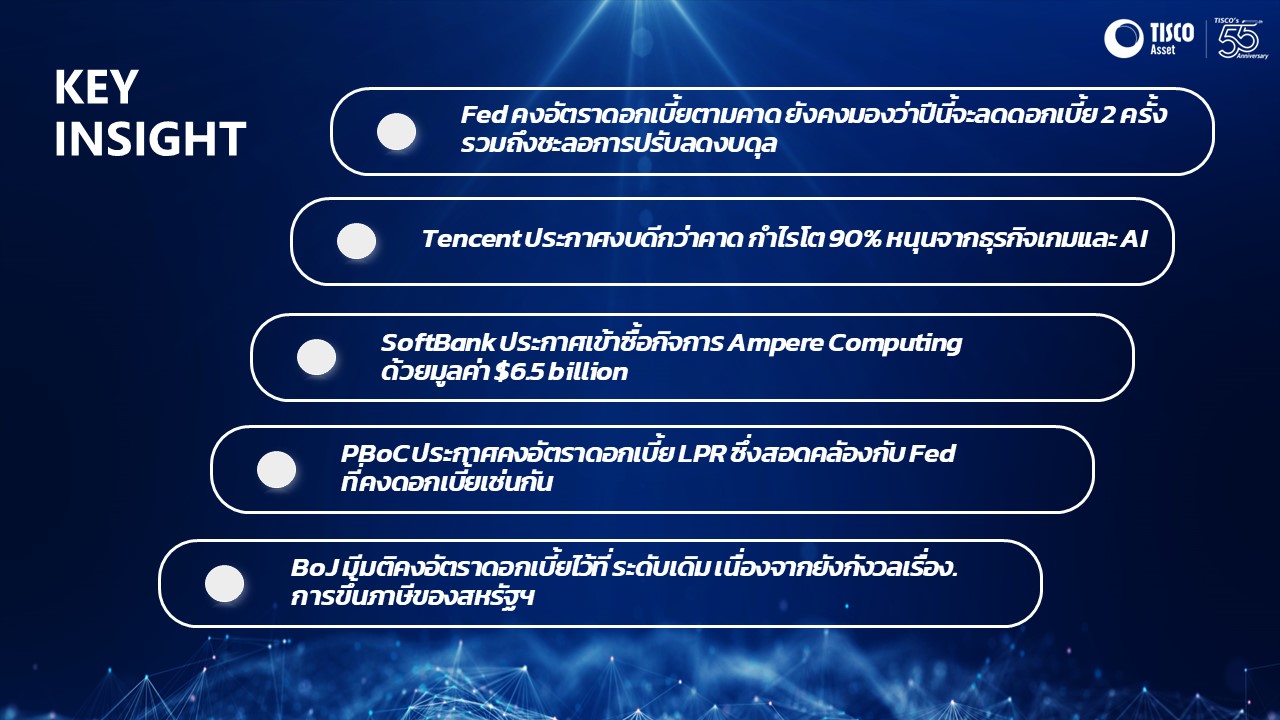 TISCO Asset

TISCO's 55 Anniversary

KEY INSIGHT

Fed คงอัตราดอกเบี้ยตามคาด ยังคงมองว่าปีนี้จะลดดอกเบี้ย 2 ครั้ง รวมถึงชะลอการปรับลดงบดุล

Tencent ประกาศงบดีกว่าคาด กำไรโต 90% หนุนจากธุรกิจเกมและ AI

SoftBank ประกาศเข้าซื้อกิจการ Ampere Computing ด้วยมูลค่า $6.5 billion

PBoC ประกาศคงอัตราดอกเบี้ย LPR ซึ่งสอดคล้องกับ Fed ที่คงดอกเบี้ยเช่นกัน

BoJ มีมติคงอัตราดอกเบี้ยไว้ที่ ระดับเดิม เนื่องจากยังกังวลเรื่อง. การขึ้นภาษีของสหรัฐฯ